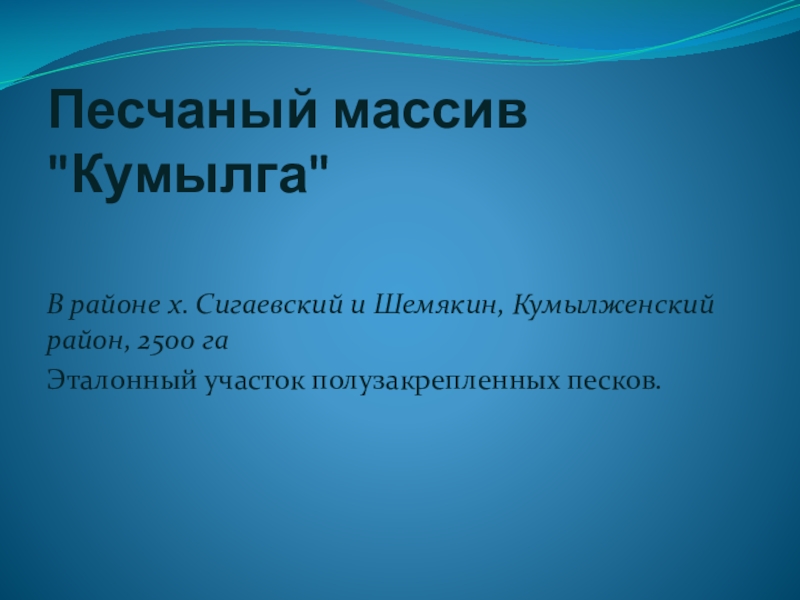 Песчаный массив "Кумылга"

В районе х. Сигаевский и Шемякин, Кумылженский район, 2500 га

Эталонный участок полузакрепленных песков.